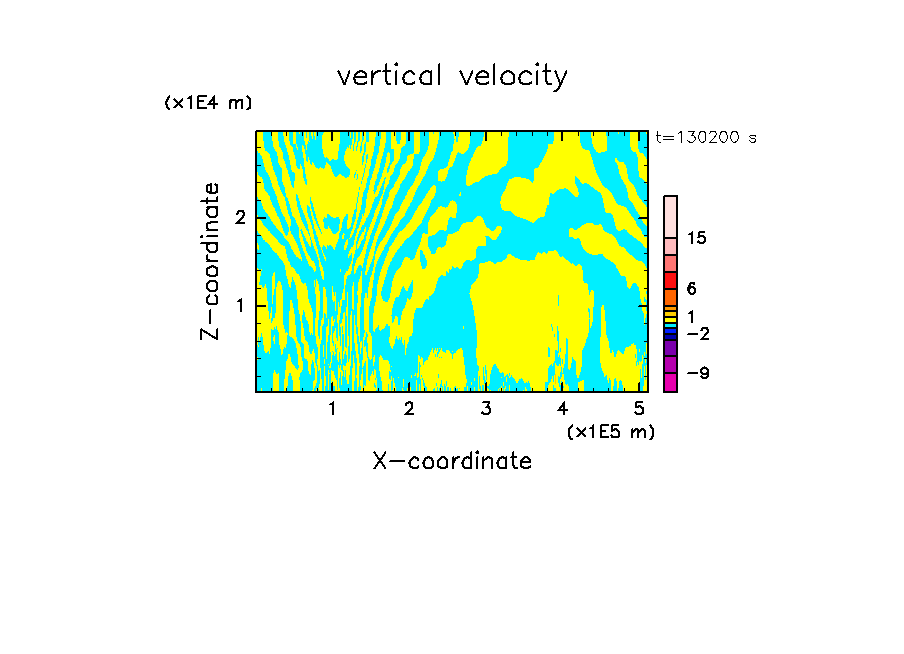 vertical velocity

(x1E4 m)

t=130200 s

Z-coordinate

2

1

15

6

1

−2

−9

1 2 3 4 5

(x1E5 m)

X-coordinate